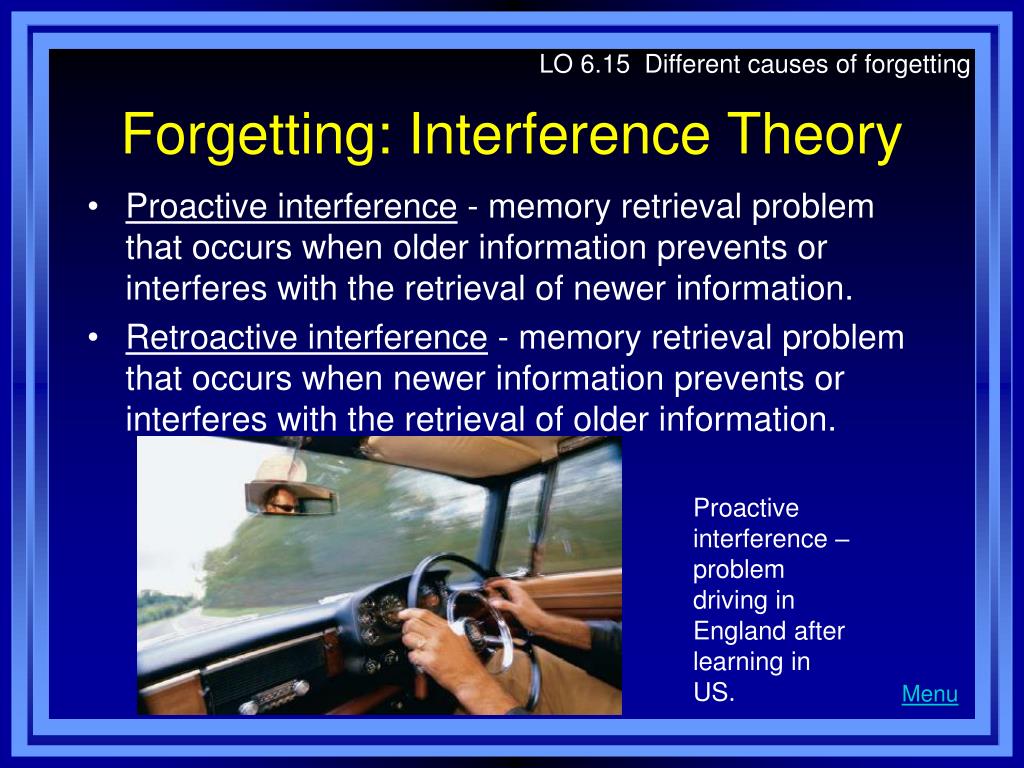 LO 6.15 Different causes of forgetting

Forgetting: Interference Theory

• Proactive interference - memory retrieval problem that occurs when older information prevents or interferes with the retrieval of newer information.
• Retroactive interference - memory retrieval problem that occurs when newer information prevents or interferes with the retrieval of older information.

Proactive interference – problem driving in England after learning in US.

Menu